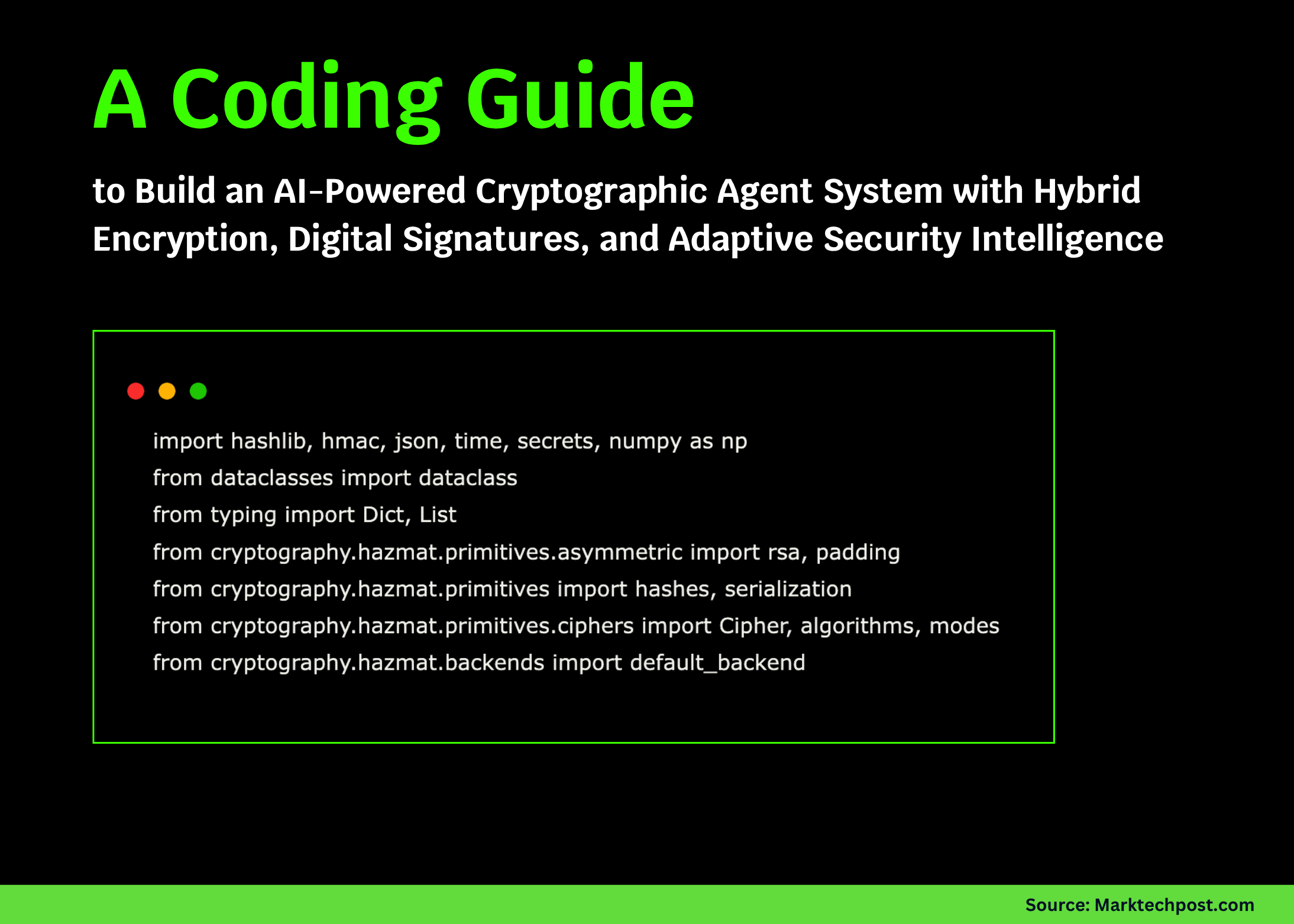 A Coding Guide

to Build an AI-Powered Cryptographic Agent System with Hybrid Encryption, Digital Signatures, and Adaptive Security Intelligence

import hashlib, hmac, json, time, secrets, numpy as np
from dataclasses import dataclass
from typing import Dict, List
from cryptography.hazmat.primitives.asymmetric import rsa, padding
from cryptography.hazmat.primitives import hashes, serialization
from cryptography.hazmat.primitives.ciphers import Cipher, algorithms, modes
from cryptography.hazmat.backends import default_backend

Source: Marktechpost.com